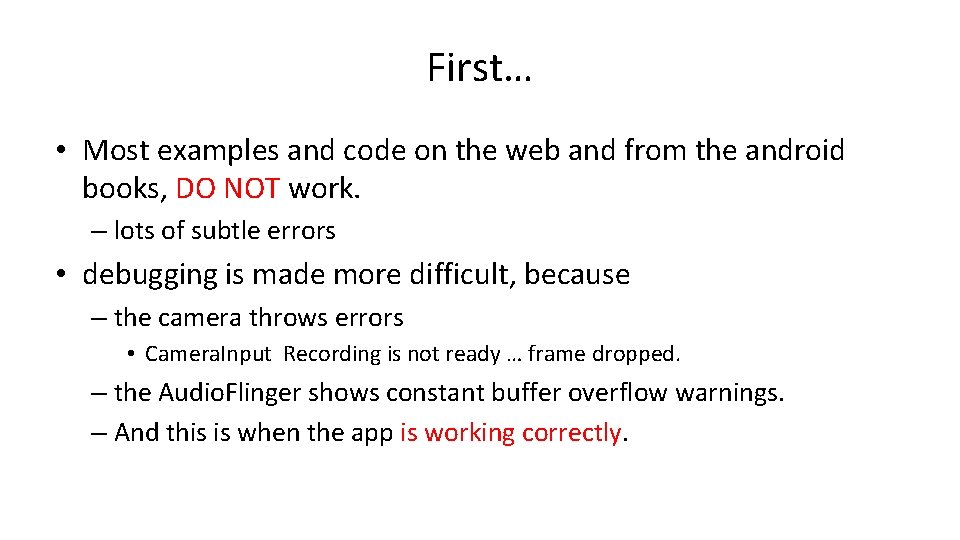 First…

• Most examples and code on the web and from the android books, DO NOT work.

– lots of subtle errors

• debugging is made more difficult, because

– the camera throws errors

• CameraInput Recording is not ready … frame dropped.

– the AudioFlinger shows constant buffer overflow warnings.

– And this is when the app is working correctly.